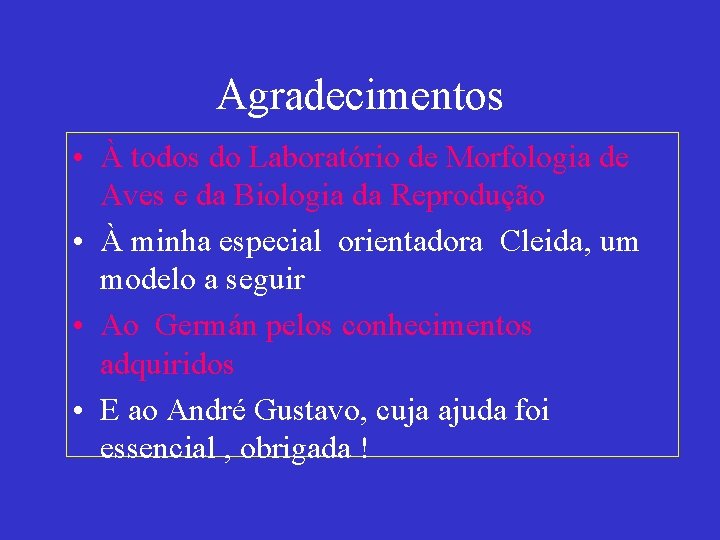 Agradecimentos

• À todos do Laboratório de Morfologia de Aves e da Biologia da Reprodução

• À minha especial orientadora Cleida, um modelo a seguir

• Ao Germán pelos conhecimentos adquiridos

• E ao André Gustavo, cuja ajuda foi essencial , obrigada !